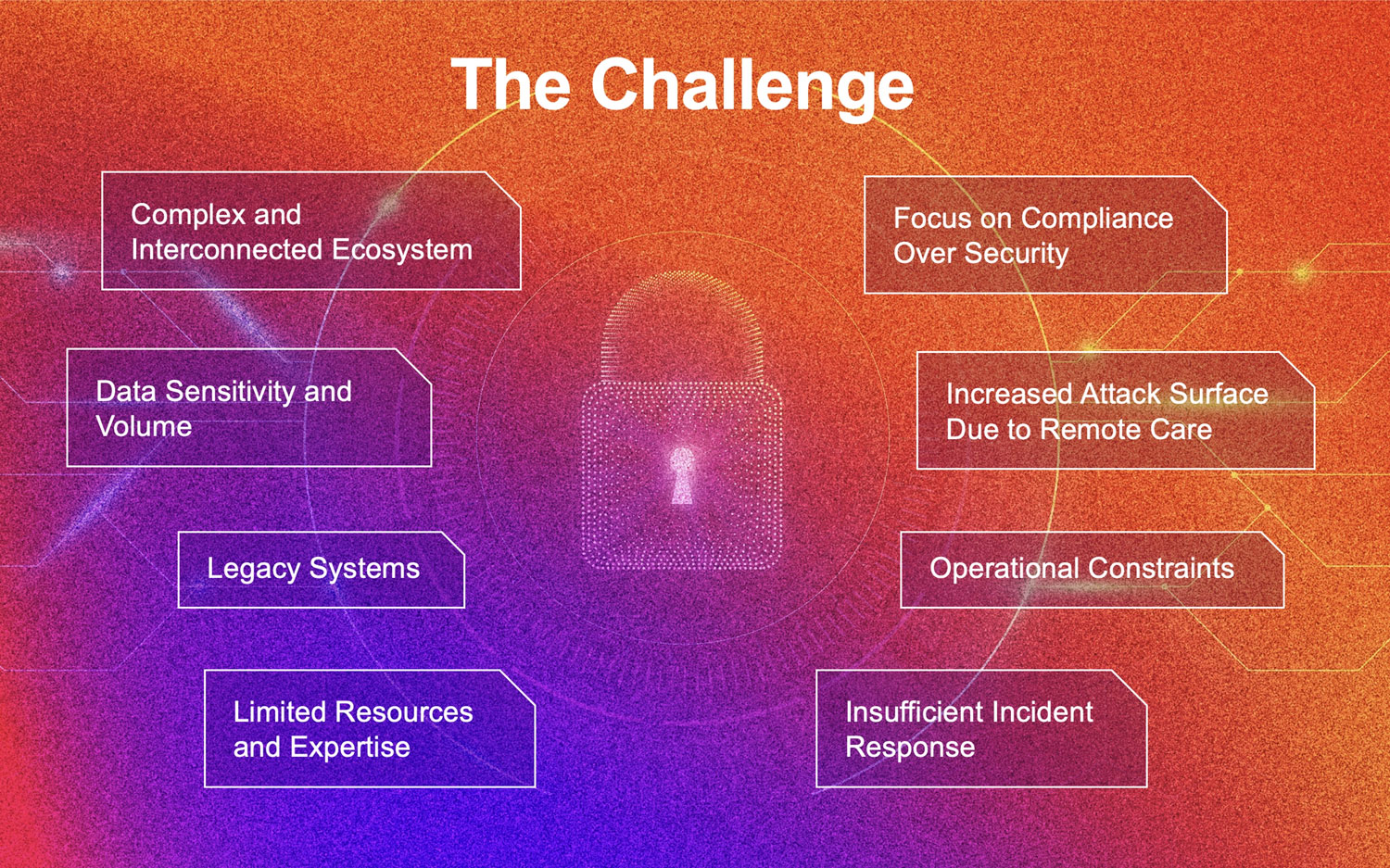 The Challenge

Complex and Interconnected Ecosystem

Data Sensitivity and Volume

Legacy Systems

Limited Resources and Expertise

Focus on Compliance Over Security

Increased Attack Surface Due to Remote Care

Operational Constraints

Insufficient Incident Response